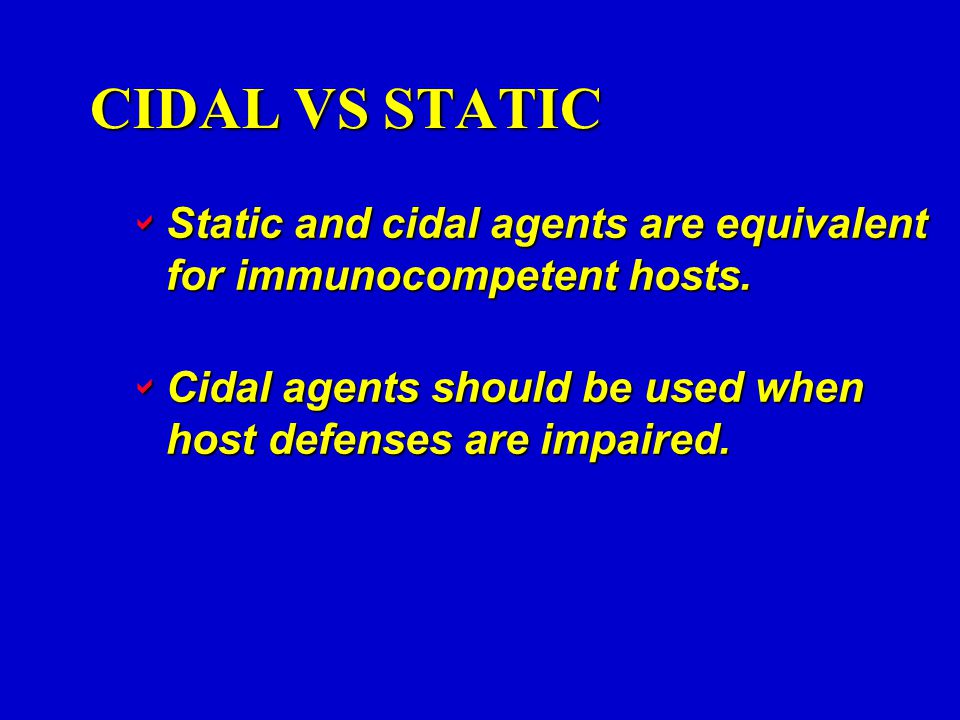 CIDAL VS STATIC

Static and cidal agents are equivalent for immunocompetent hosts.

Cidal agents should be used when host defenses are impaired.